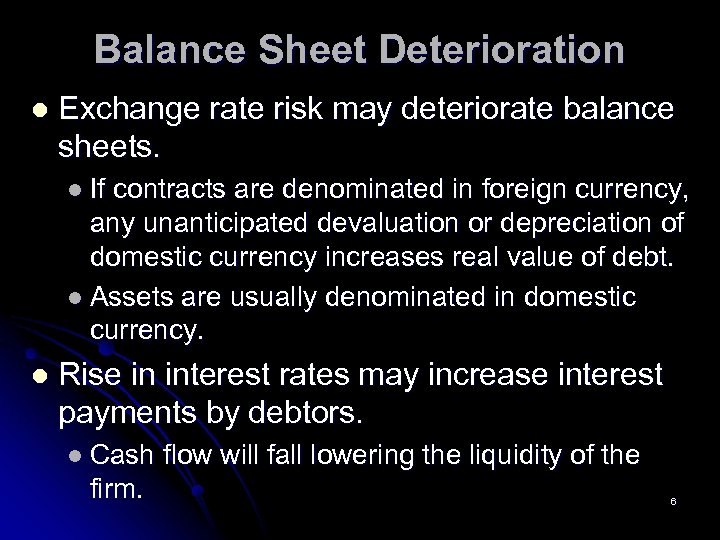 Balance Sheet Deterioration

- Exchange rate risk may deteriorate balance sheets.
  - If contracts are denominated in foreign currency, any unanticipated devaluation or depreciation of domestic currency increases real value of debt.
  - Assets are usually denominated in domestic currency.
- Rise in interest rates may increase interest payments by debtors.
  - Cash flow will fall lowering the liquidity of the firm.

6